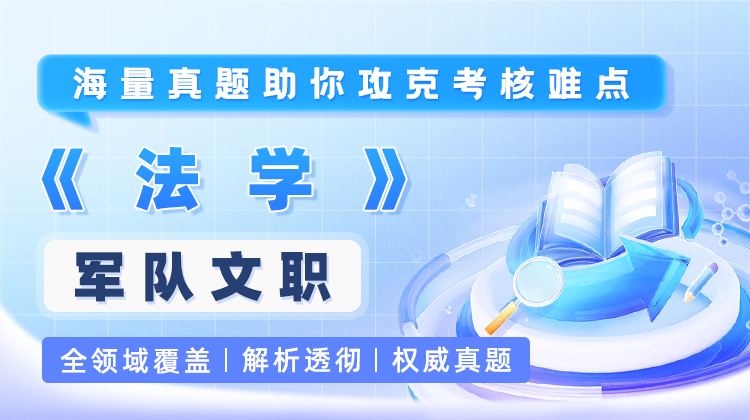 海量真题助你攻克考核难点

《法学》

军队文职

全领域覆盖 | 解析透彻 | 权威真题